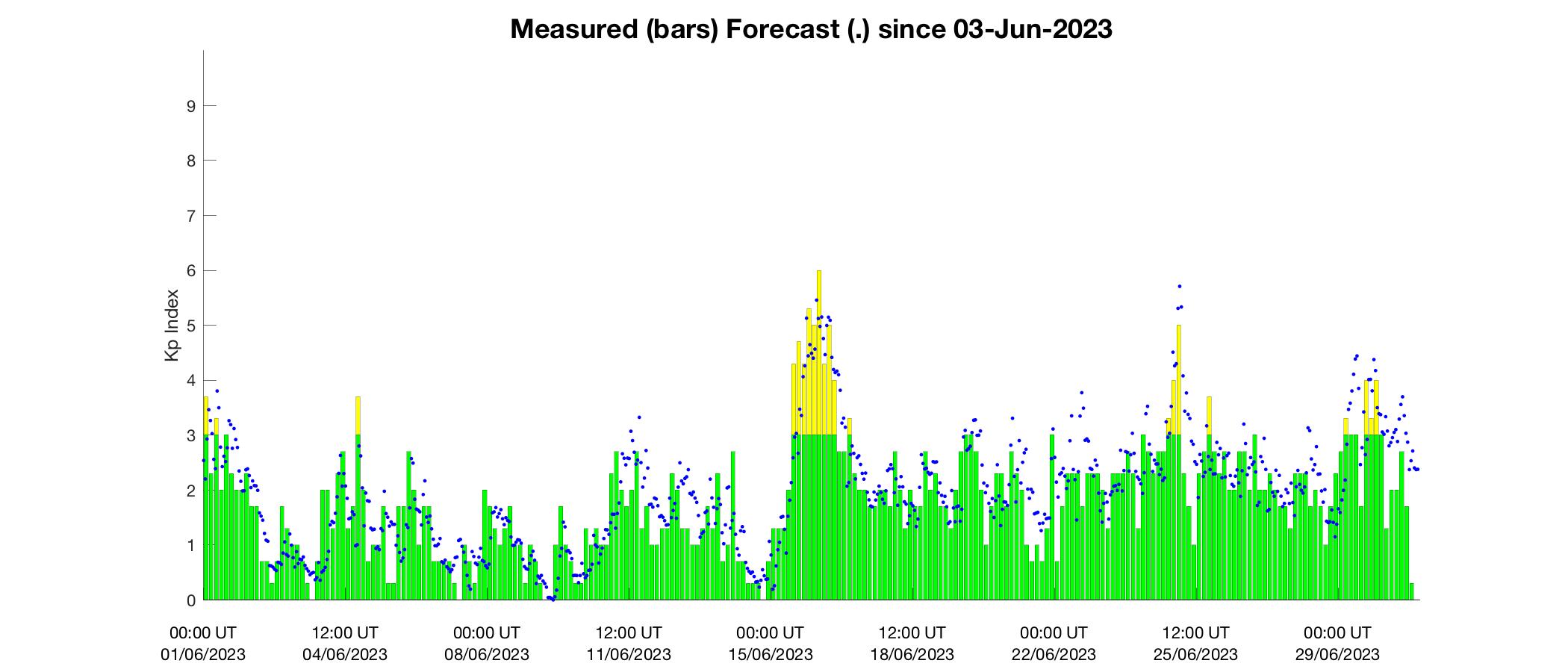 Measured (bars) Forecast (.) since 03-Jun-2023

Kp Index

9
8
7
6
5
4
3
2
1
0

00:00 UT
01/06/2023
12:00 UT
04/06/2023
00:00 UT
08/06/2023
12:00 UT
11/06/2023
00:00 UT
15/06/2023
12:00 UT
18/06/2023
00:00 UT
22/06/2023
12:00 UT
25/06/2023
00:00 UT
29/06/2023